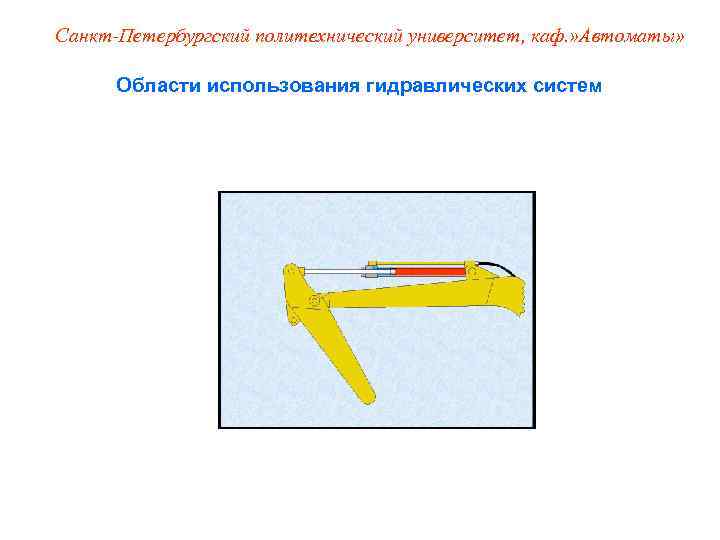 Санкт-Петербургский политехнический университет, каф.»Автоматы»

Области использования гидравлических систем